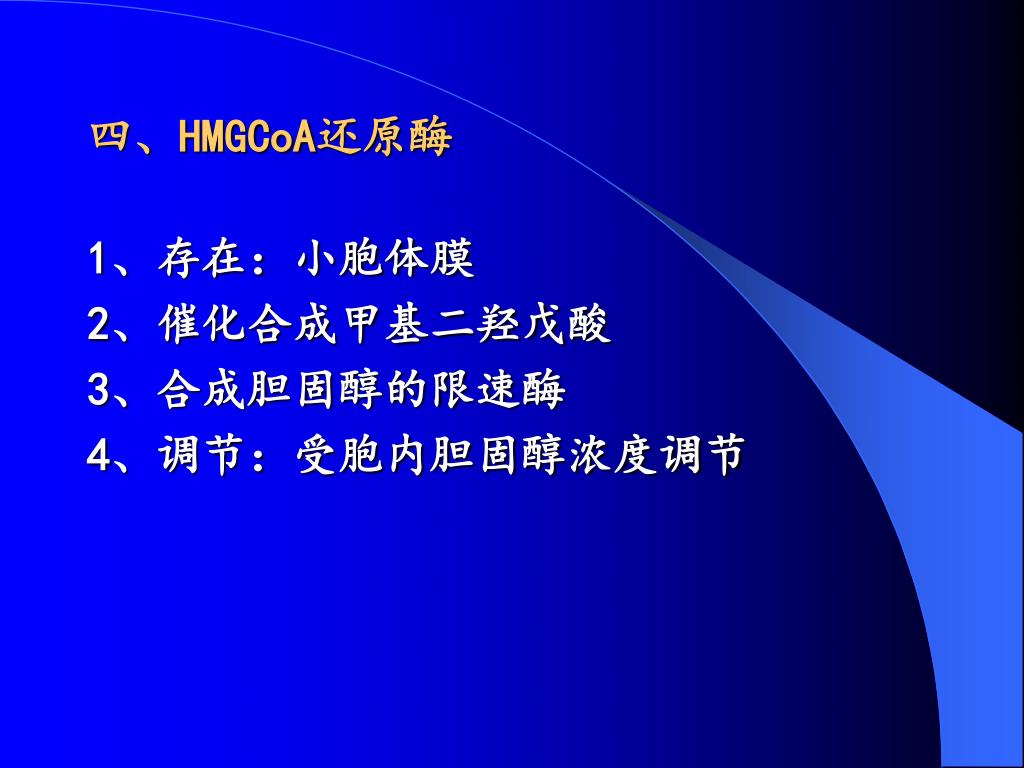 四、HMGCoA还原酶

1、存在：小胞体膜
2、催化合成甲基二羟戊酸
3、合成胆固醇的限速酶
4、调节：受胞内胆固醇浓度调节